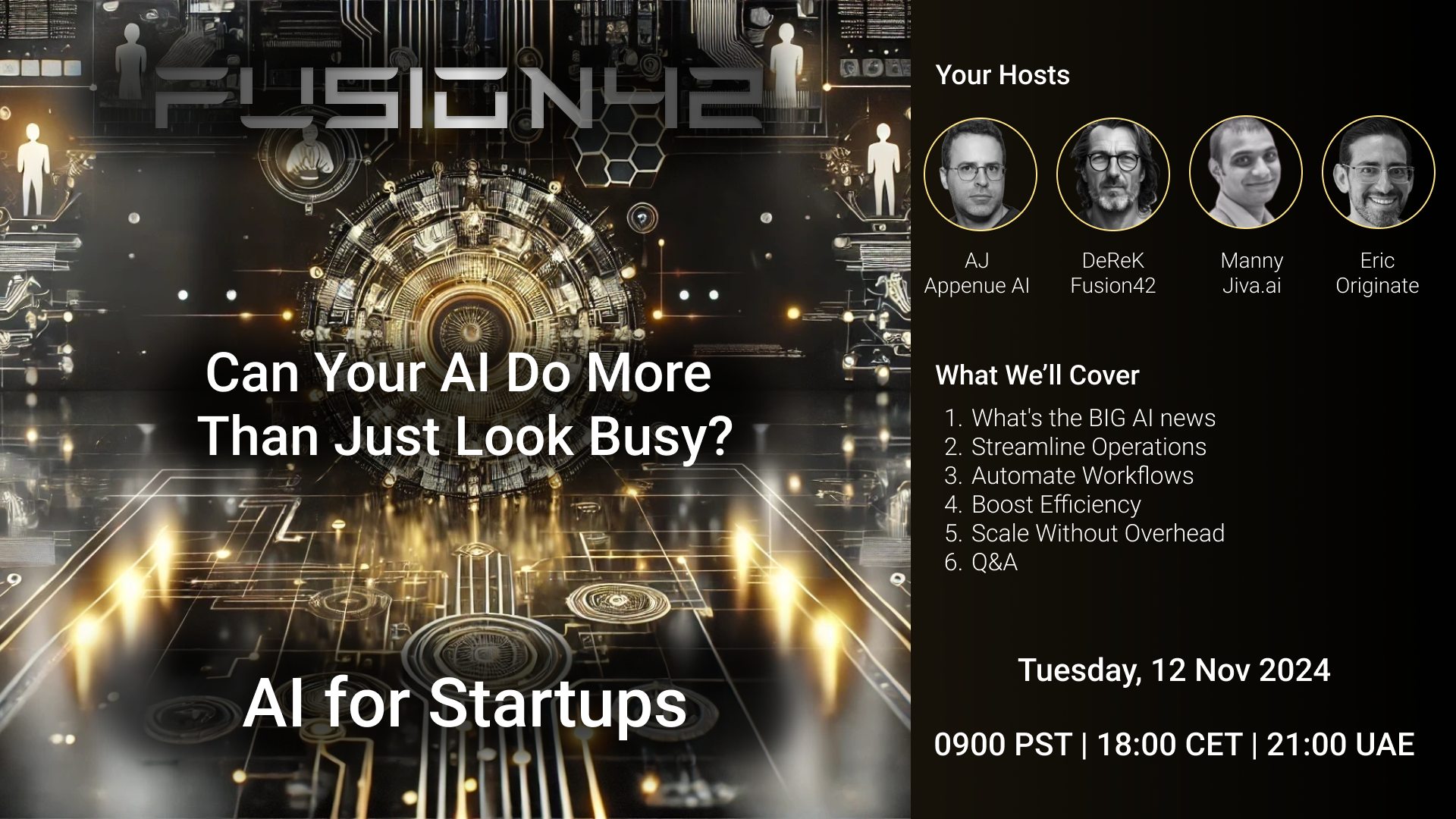 FUSION42

Can Your AI Do More Than Just Look Busy?

AI for Startups

Your Hosts

AJ
Appenue AI

DeReK
Fusion42

Manny
Jiva.ai

Eric
Originate

What We'll Cover

1. What's the BIG AI news
2. Streamline Operations
3. Automate Workflows
4. Boost Efficiency
5. Scale Without Overhead
6. Q&A

Tuesday, 12 Nov 2024

0900 PST | 18:00 CET | 21:00 UAE